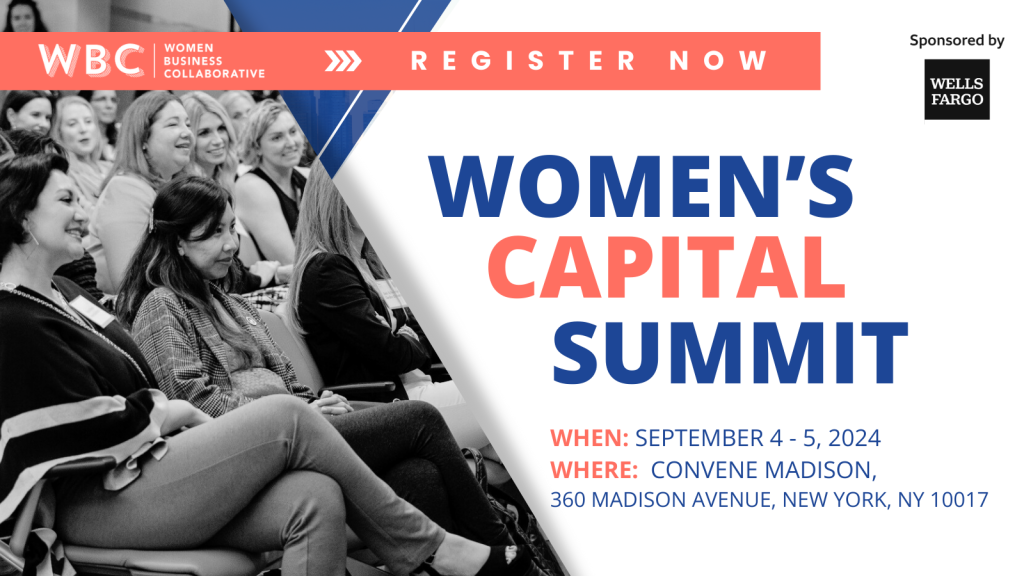 WBC WOMEN BUSINESS COLLABORATIVE

REGISTER NOW

Sponsored by

WELLS FARGO

WOMEN'S CAPITAL SUMMIT

WHEN: SEPTEMBER 4 - 5, 2024
WHERE: CONVENE MADISON, 360 MADISON AVENUE, NEW YORK, NY 10017